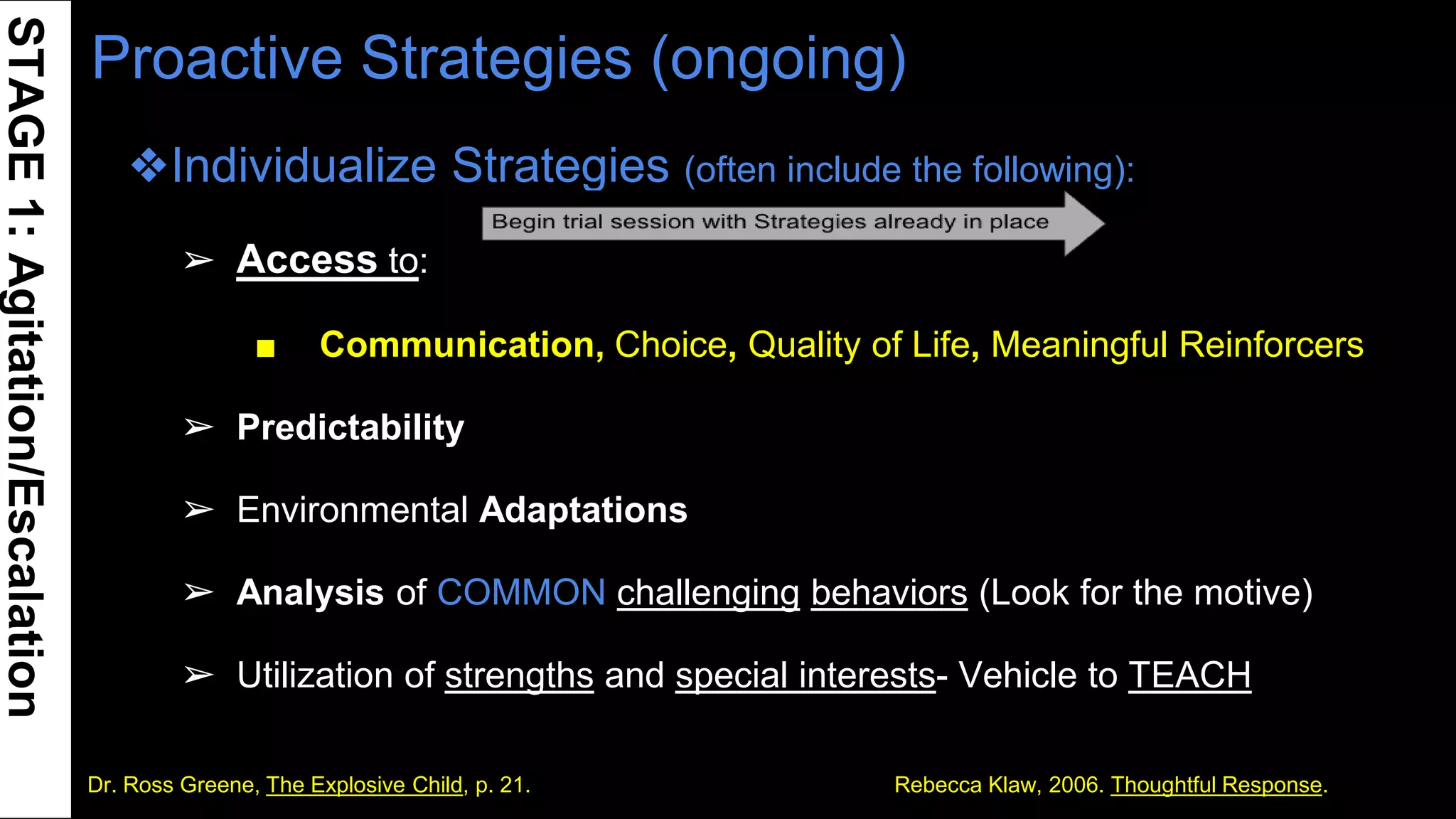 STAGE 1: Agitation/Escalation

Proactive Strategies (ongoing)

❖Individualize Strategies (often include the following):

Begin trial session with Strategies already in place

➢ Access to:

■ Communication, Choice, Quality of Life, Meaningful Reinforcers

➢ Predictability

➢ Environmental Adaptations

➢ Analysis of COMMON challenging behaviors (Look for the motive)

➢ Utilization of strengths and special interests- Vehicle to TEACH

Dr. Ross Greene, The Explosive Child, p. 21.

Rebecca Klaw, 2006. Thoughtful Response.